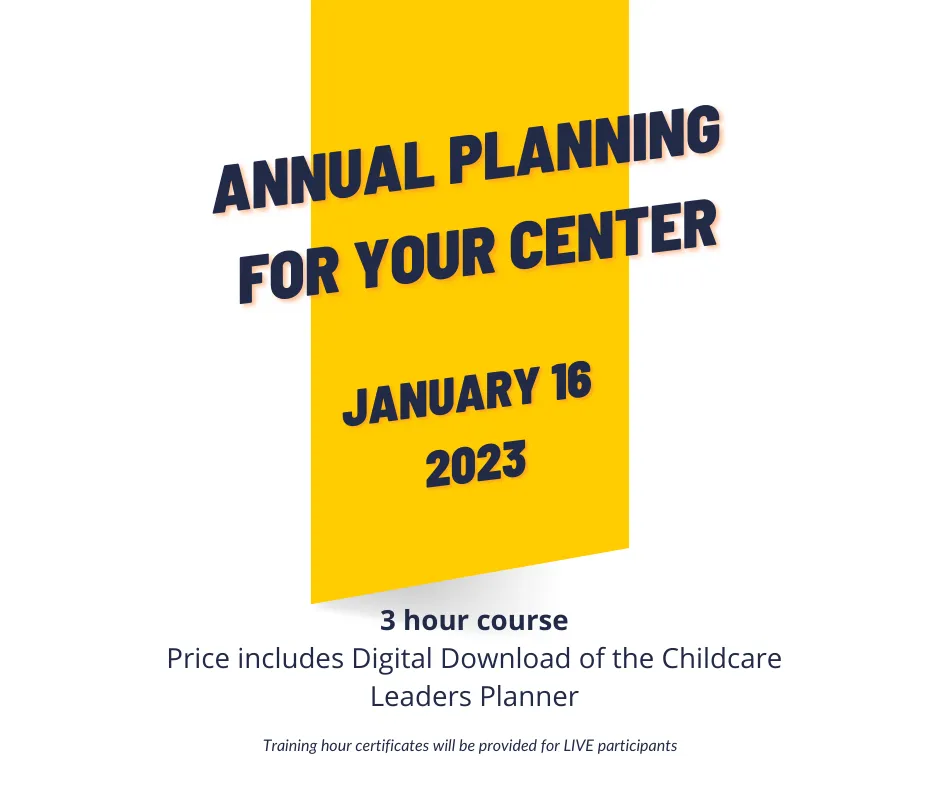 ANNUAL PLANNING FOR YOUR CENTER

JANUARY 16 2023

3 hour course
Price includes Digital Download of the Childcare Leaders Planner

Training hour certificates will be provided for LIVE participants